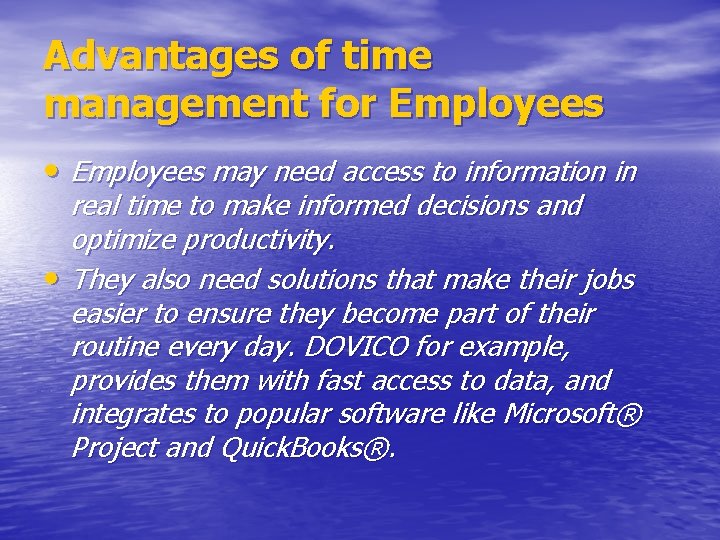 Advantages of time management for Employees

• Employees may need access to information in real time to make informed decisions and optimize productivity.

• They also need solutions that make their jobs easier to ensure they become part of their routine every day. DOVICO for example, provides them with fast access to data, and integrates to popular software like Microsoft® Project and QuickBooks®.